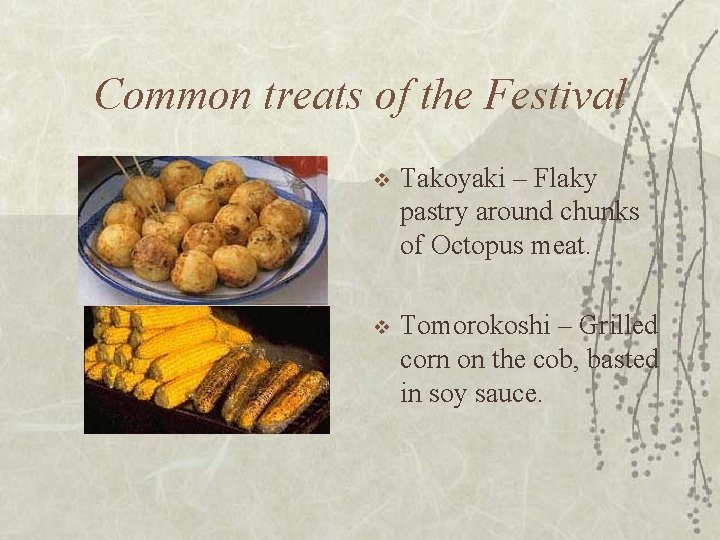 Common treats of the Festival

❖ Takoyaki – Flaky pastry around chunks of Octopus meat.

❖ Tomorokoshi – Grilled corn on the cob, basted in soy sauce.